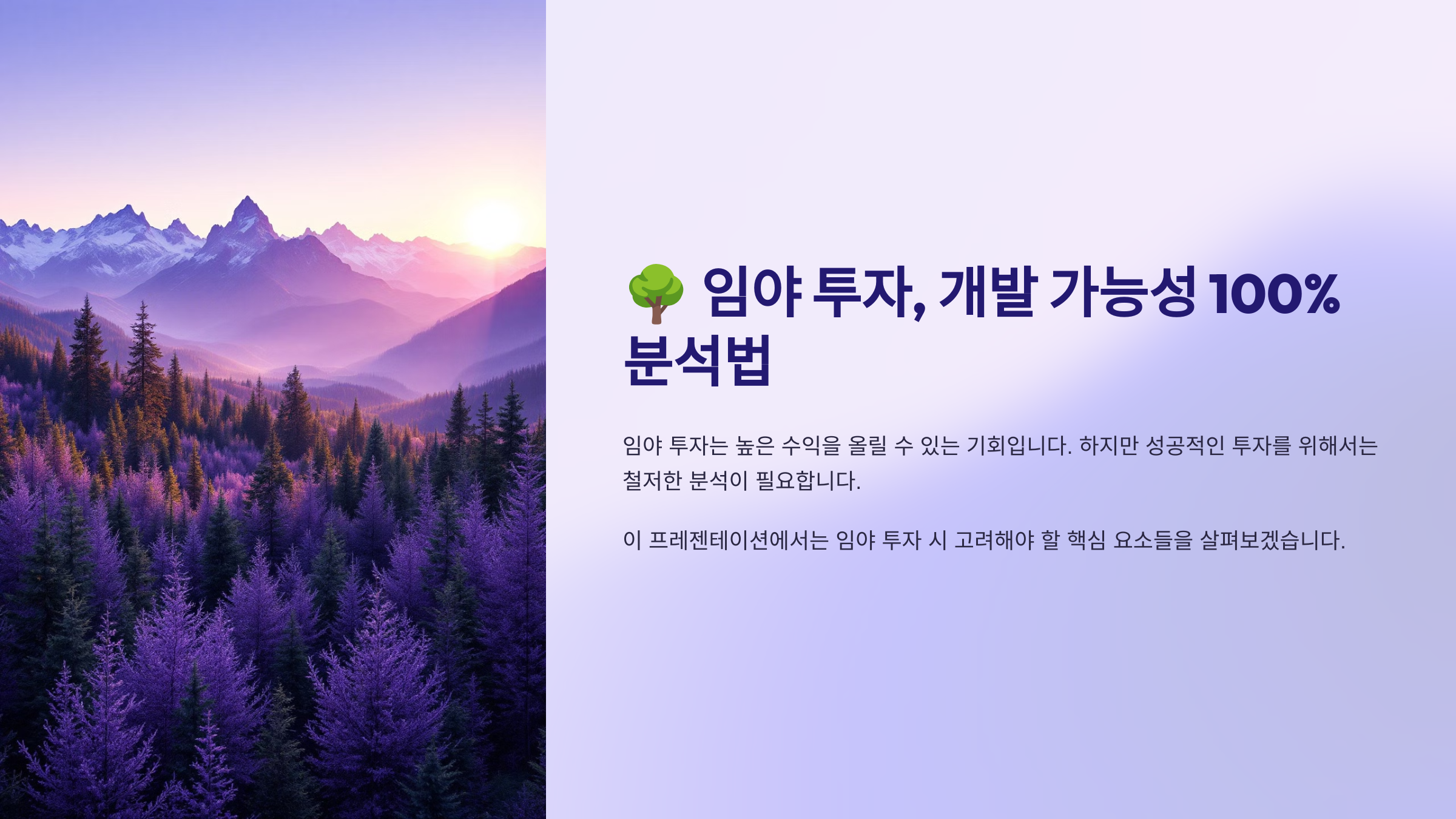 🌳 임야 투자, 개발 가능성 100% 분석법

임야 투자는 높은 수익을 올릴 수 있는 기회입니다. 하지만 성공적인 투자를 위해서는 철저한 분석이 필요합니다.

이 프레젠테이션에서는 임야 투자 시 고려해야 할 핵심 요소들을 살펴보겠습니다.